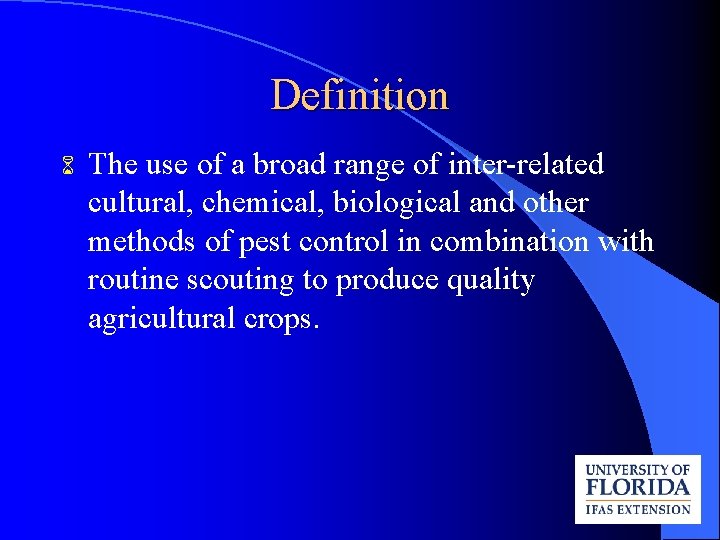 Definition

The use of a broad range of inter-related cultural, chemical, biological and other methods of pest control in combination with routine scouting to produce quality agricultural crops.

UNIVERSITY OF
FLORIDA
IFAS EXTENSION